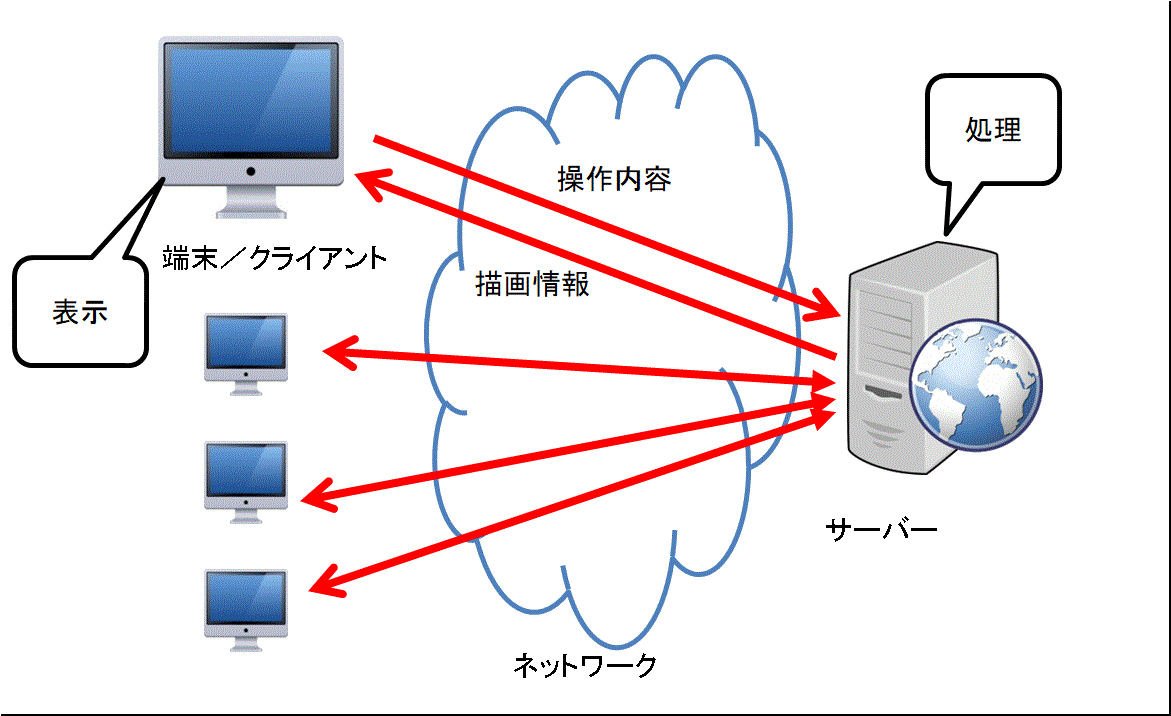 処理

操作内容

端末／クライアント

描画情報

表示

サーバー

ネットワーク